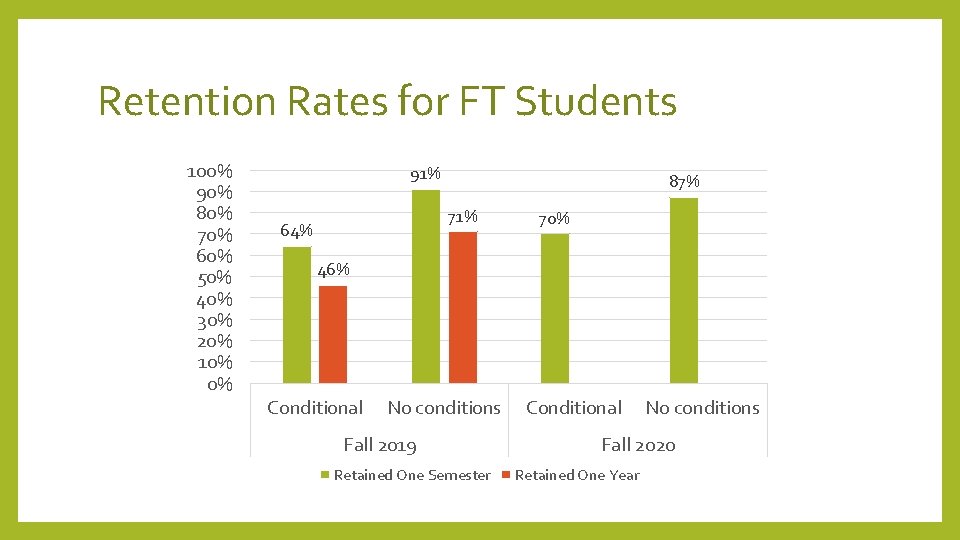 Retention Rates for FT Students

100%
90%
80%
70%
60%
50%
40%
30%
20%
10%
0%

64%
46%
91%
71%
70%
87%

Conditional
No conditions
Conditional
No conditions

Fall 2019
Fall 2020

Retained One Semester
Retained One Year